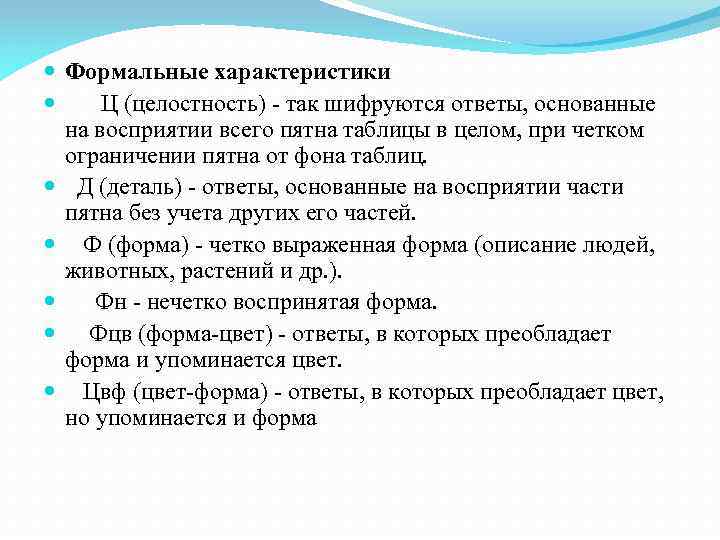 Формальные характеристики

Ц (целостность) - так шифруются ответы, основанные на восприятии всего пятна таблицы в целом, при четком ограничении пятна от фона таблиц.

Д (деталь) - ответы, основанные на восприятии части пятна без учета других его частей.

Ф (форма) - четко выраженная форма (описание людей, животных, растений и др.).

Фн - нечетко воспринятая форма.

Фцв (форма-цвет) - ответы, в которых преобладает форма и упоминается цвет.

Цвф (цвет-форма) - ответы, в которых преобладает цвет, но упоминается и форма